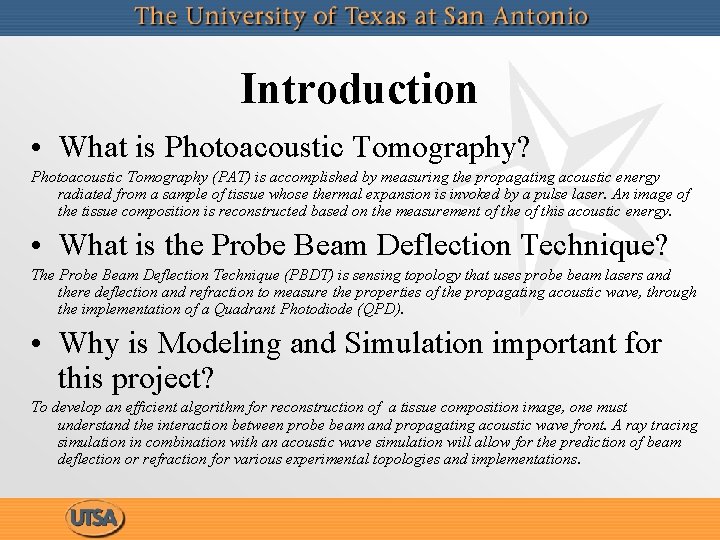 The University of Texas at San Antonio

Introduction

• What is Photoacoustic Tomography?

Photoacoustic Tomography (PAT) is accomplished by measuring the propagating acoustic energy radiated from a sample of tissue whose thermal expansion is invoked by a pulse laser. An image of the tissue composition is reconstructed based on the measurement of the of this acoustic energy.

• What is the Probe Beam Deflection Technique?

The Probe Beam Deflection Technique (PBDT) is sensing topology that uses probe beam lasers and there deflection and refraction to measure the properties of the propagating acoustic wave, through the implementation of a Quadrant Photodiode (QPD).

• Why is Modeling and Simulation important for this project?

To develop an efficient algorithm for reconstruction of a tissue composition image, one must understand the interaction between probe beam and propagating acoustic wave front. A ray tracing simulation in combination with an acoustic wave simulation will allow for the prediction of beam deflection or refraction for various experimental topologies and implementations.

UTSA